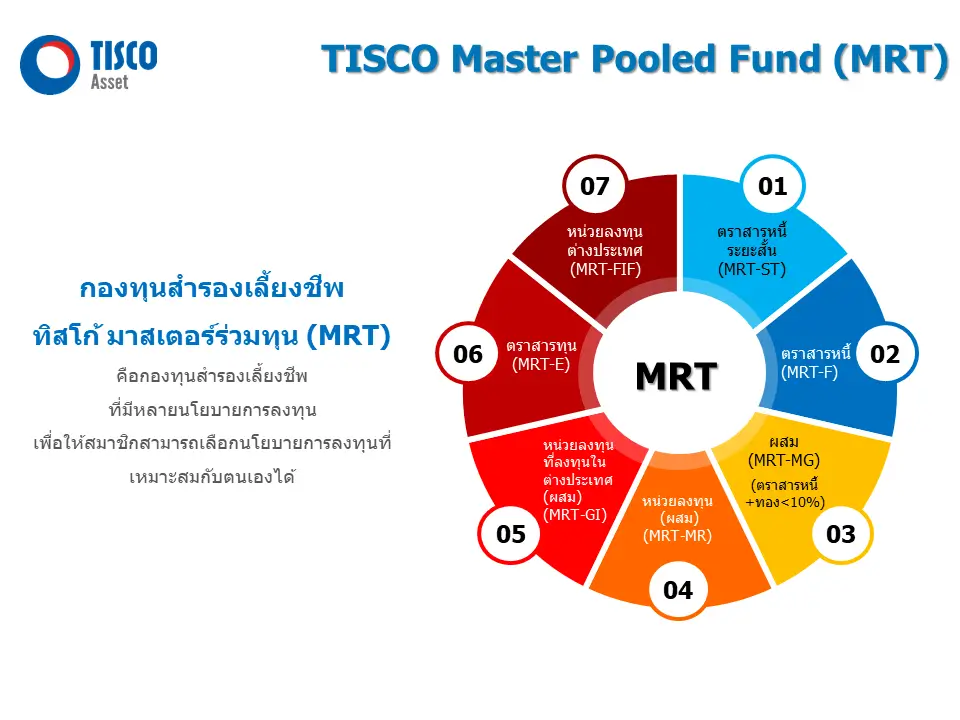 TISCO Asset

TISCO Master Pooled Fund (MRT)

กองทุนสำรองเลี้ยงชีพ ทิสโก้ มาสเตอร์ร่วมทุน (MRT)

คือกองทุนสำรองเลี้ยงชีพ ที่มีหลายนโยบายการลงทุน เพื่อให้สมาชิกสามารถเลือกนโยบายการลงทุนที่เหมาะสมกับตนเองได้

MRT

01
ตราสารหนี้ ระยะสั้น (MRT-ST)

02
ตราสารหนี้ (MRT-F)

03
ผสม (MRT-MG) (ตราสารหนี้ +ทอง<10%)

04
หน่วยลงทุน (ผสม) (MRT-MR)

05
หน่วยลงทุน ที่ลงทุนใน ต่างประเทศ (ผสม) (MRT-GI)

06
ตราสารทุน (MRT-E)

07
หน่วยลงทุน ต่างประเทศ (MRT-FIF)